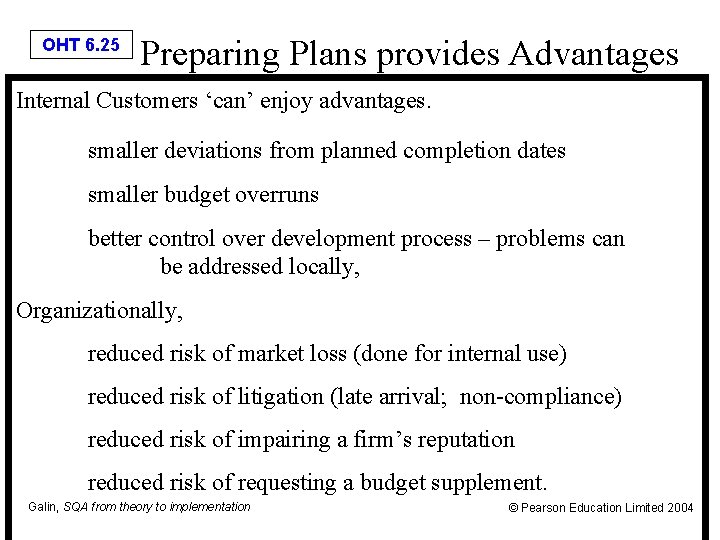 OHT 6.25

Preparing Plans provides Advantages

Internal Customers ‘can’ enjoy advantages.

smaller deviations from planned completion dates

smaller budget overruns

better control over development process – problems can be addressed locally,

Organizationally,

reduced risk of market loss (done for internal use)

reduced risk of litigation (late arrival; non-compliance)

reduced risk of impairing a firm’s reputation

reduced risk of requesting a budget supplement.

Galin, SQA from theory to implementation

© Pearson Education Limited 2004